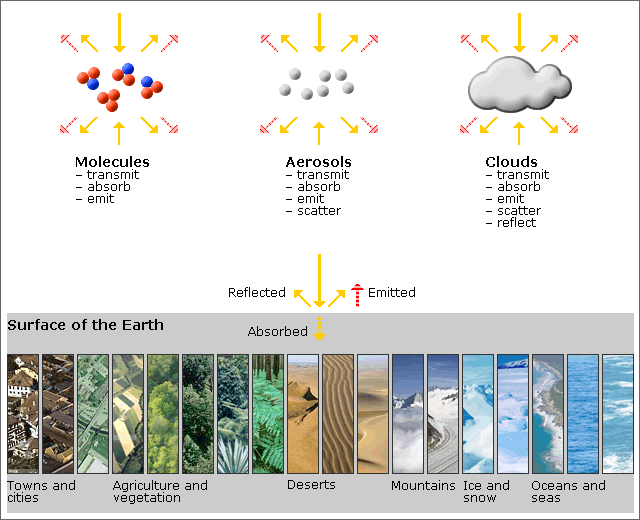 Molecules
– transmit
– absorb
– emit

Aerosols
– transmit
– absorb
– emit
– scatter

Clouds
– transmit
– absorb
– emit
– scatter
– reflect

Reflected

Emitted

Surface of the Earth

Absorbed

Towns and cities

Agriculture and vegetation

Deserts

Mountains

Ice and snow

Oceans and seas